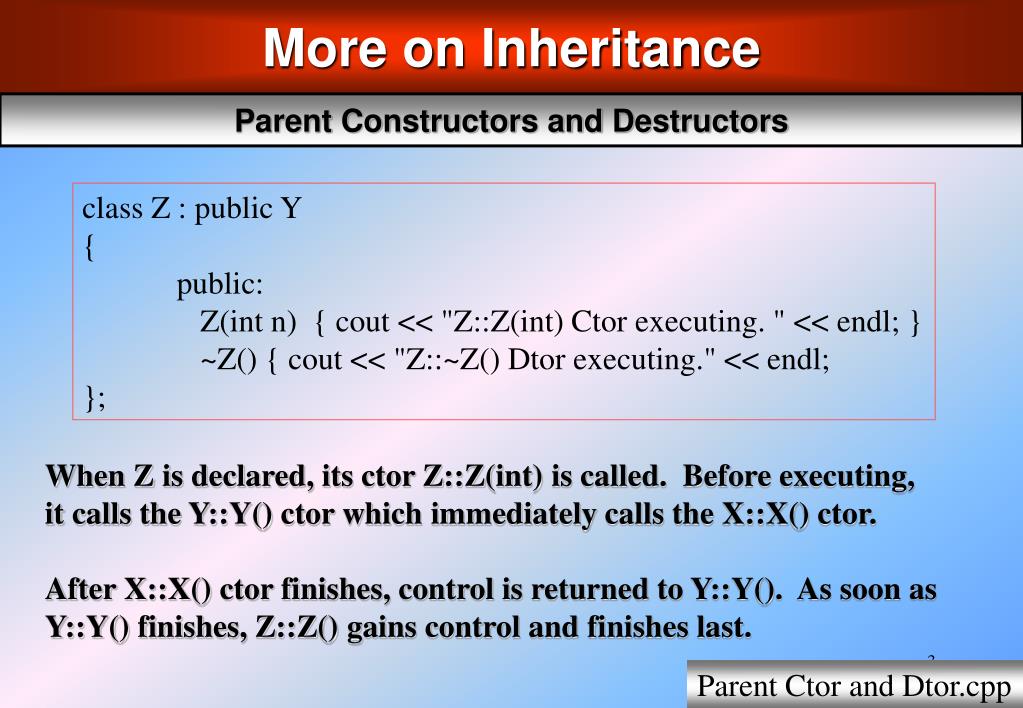 More on Inheritance

Parent Constructors and Destructors

class Z : public Y
{
public:
Z(int n) { cout << "Z::Z(int) Ctor executing. " << endl; }
~Z() { cout << "Z::~Z() Dtor executing." << endl;
};

When Z is declared, its ctor Z::Z(int) is called. Before executing, it calls the Y::Y() ctor which immediately calls the X::X() ctor.

After X::X() ctor finishes, control is returned to Y::Y(). As soon as Y::Y() finishes, Z::Z() gains control and finishes last.

Parent Ctor and Dtor.cpp